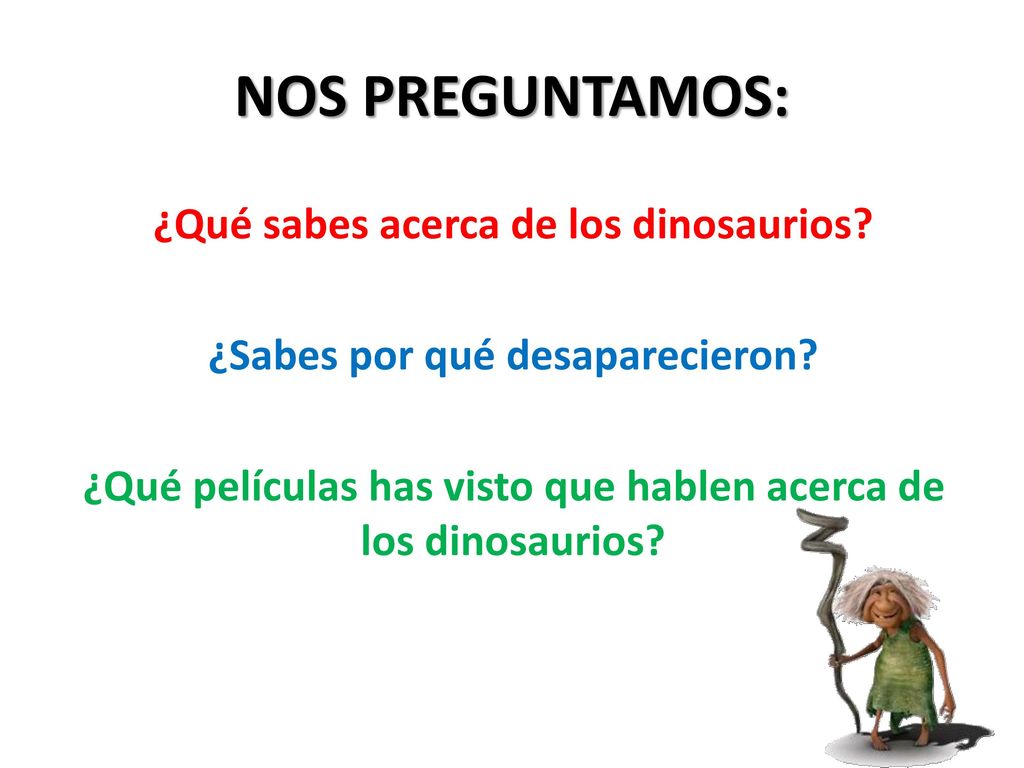 NOS PREGUNTAMOS:

¿Qué sabes acerca de los dinosaurios?

¿Sabes por qué desaparecieron?

¿Qué películas has visto que hablen acerca de los dinosaurios?